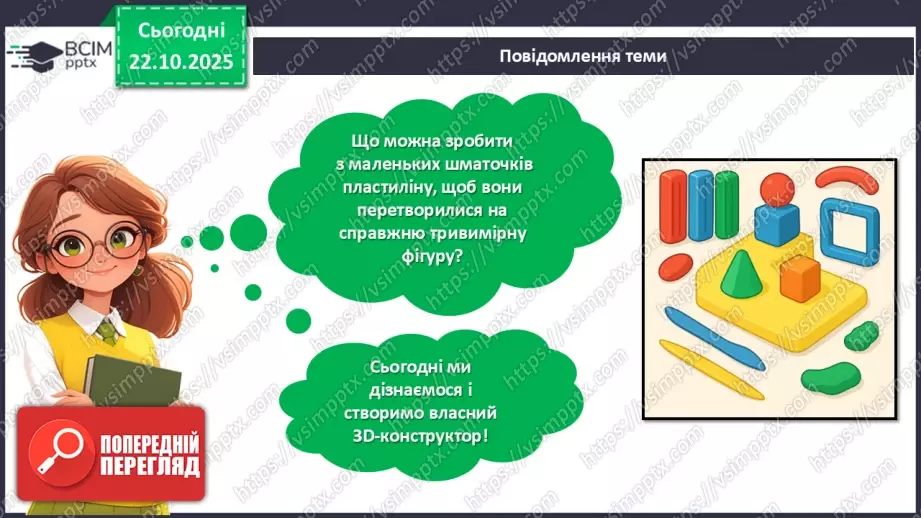 ВСІМ pptx

Сьогодні 22.10.2025

Повідомлення теми

Що можна зробити з маленьких шматочків пластиліну, щоб вони перетворилися на справжню тривимірну фігуру?

Сьогодні ми дізнаємося і створимо власний 3D-конструктор!

ПОПЕРЕДНІЙ ПЕРЕГЛЯД

https://vsimpptx.com